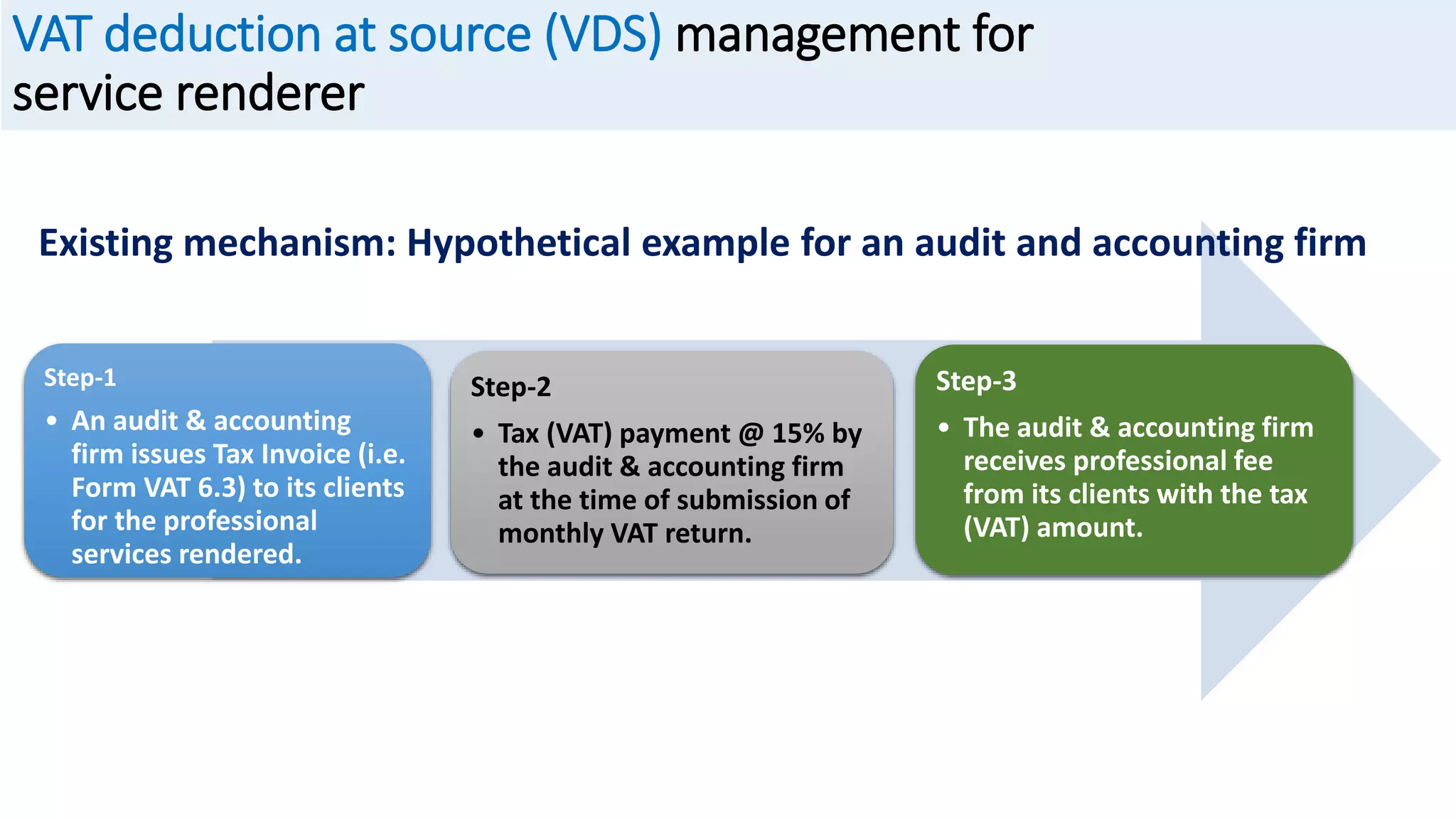 VAT deduction at source (VDS) management for service renderer

Existing mechanism: Hypothetical example for an audit and accounting firm

Step-1
• An audit & accounting firm issues Tax Invoice (i.e. Form VAT 6.3) to its clients for the professional services rendered.

Step-2
• Tax (VAT) payment @ 15% by the audit & accounting firm at the time of submission of monthly VAT return.

Step-3
• The audit & accounting firm receives professional fee from its clients with the tax (VAT) amount.